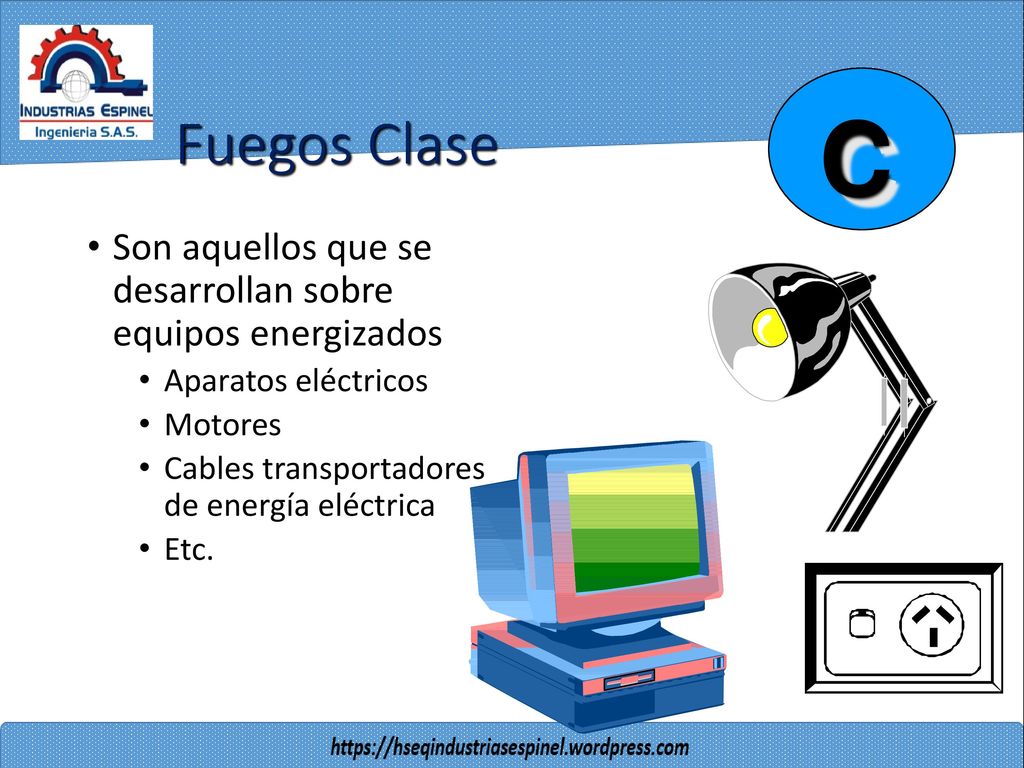 INDUSTRIAS ESPINEL
Ingenieria S.A.S.

Fuegos Clase

C

• Son aquellos que se desarrollan sobre equipos energizados
  • Aparatos eléctricos
  • Motores
  • Cables transportadores de energía eléctrica
  • Etc.

https://hseqindustriasespinel.wordpress.com